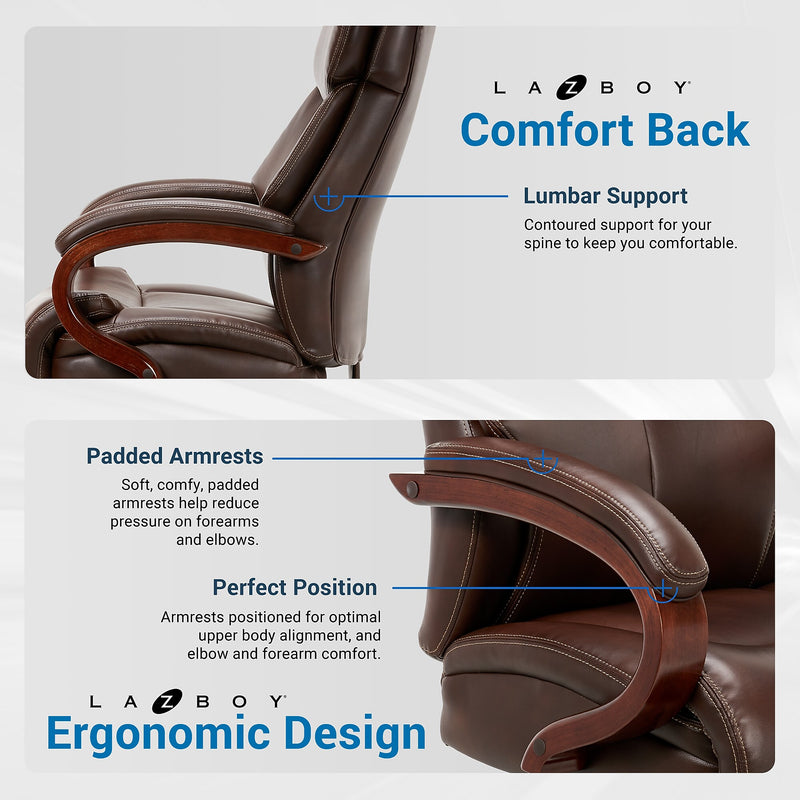 LA Z BOY®
Comfort Back

Lumbar Support
Contoured support for your spine to keep you comfortable.

Padded Armrests
Soft, comfy, padded armrests help reduce pressure on forearms and elbows.

Perfect Position
Armrests positioned for optimal upper body alignment, and elbow and forearm comfort.

LA Z BOY®
Ergonomic Design